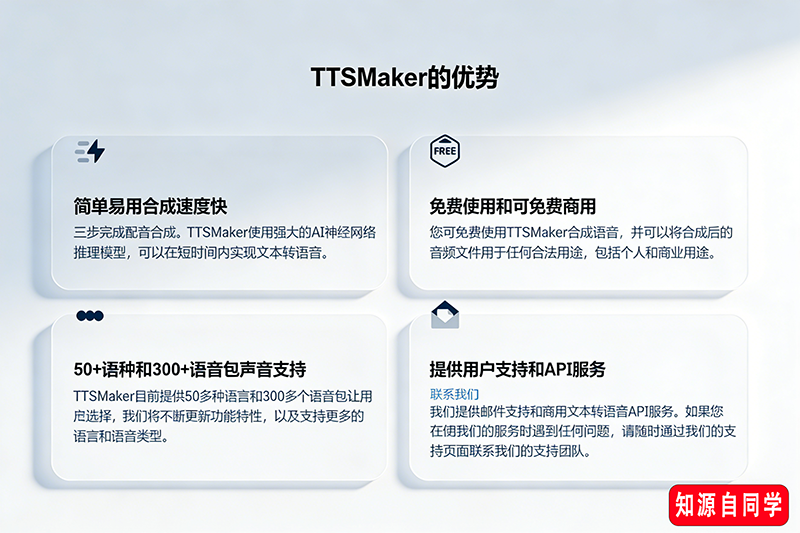 TTSMaker的优势

简单易用合成速度快
三步完成配音合成。TTSMaker使用强大的AI神经网络推理模型，可以在短时间内实现文本转语音。

FREE
免费使用和可免费商用
您可免费使用TTSMaker合成语音，并可以将合成后的音频文件用于任何合法用途，包括个人和商业用途。

50+语种和300+语音包声音支持
TTSMaker目前提供50多种语言和300多个语音包让用户选择，我们将不断更新功能特性，以及支持更多的语言和语音类型。

提供用户支持和API服务
联系我们
我们提供邮件支持和商用文本转语音API服务。如果您在使用我们的服务时遇到任何问题，请随时通过我们的支持页面联系我们的支持团队。

知源自同学